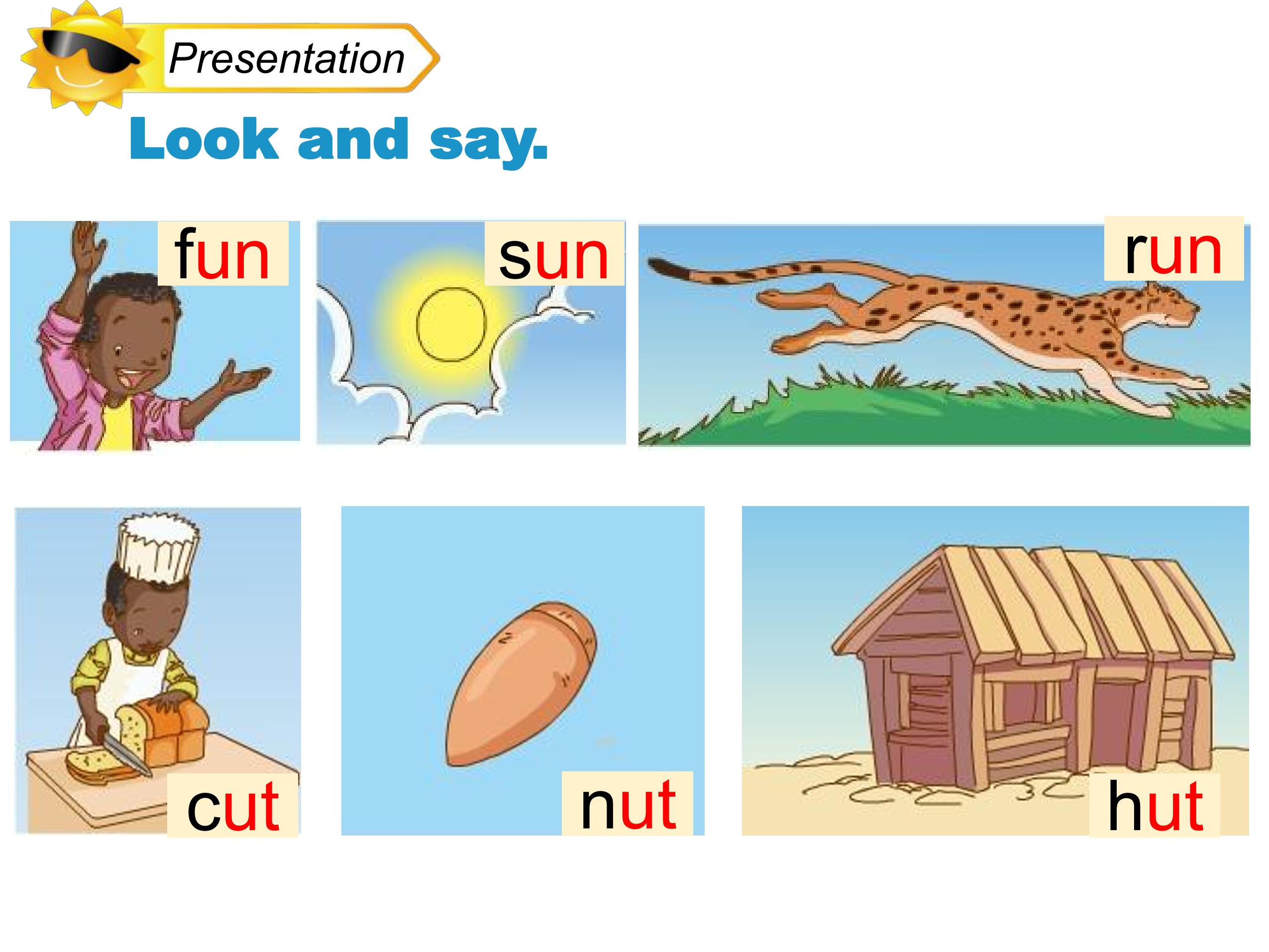 Presentation

Look and say.

fun

sun

run

cut

nut

hut